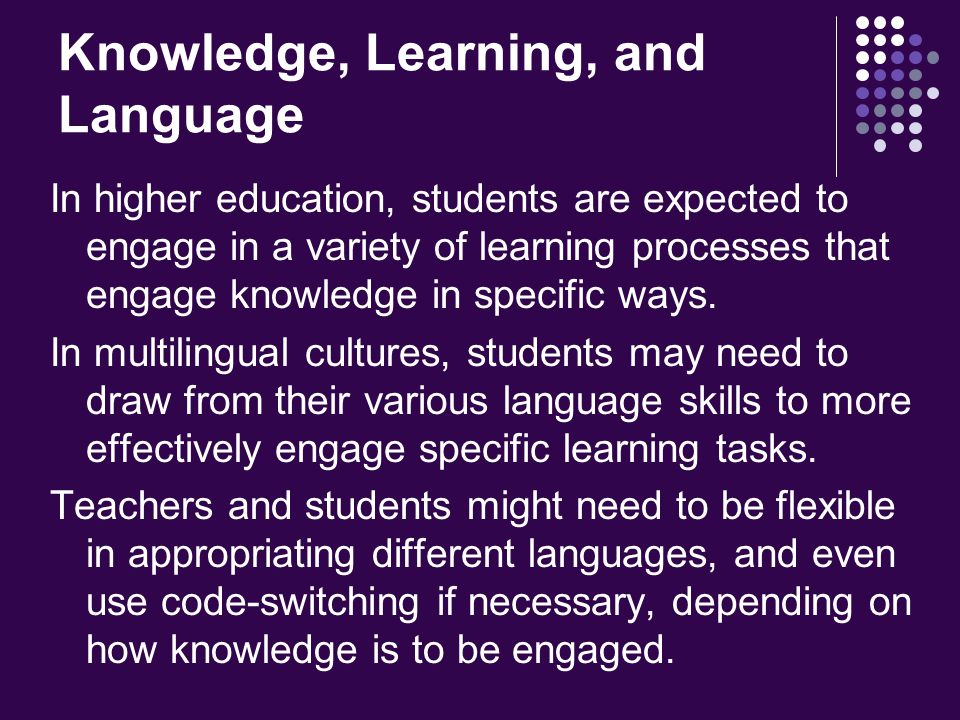 Knowledge, Learning, and Language

In higher education, students are expected to engage in a variety of learning processes that engage knowledge in specific ways.

In multilingual cultures, students may need to draw from their various language skills to more effectively engage specific learning tasks.

Teachers and students might need to be flexible in appropriating different languages, and even use code-switching if necessary, depending on how knowledge is to be engaged.